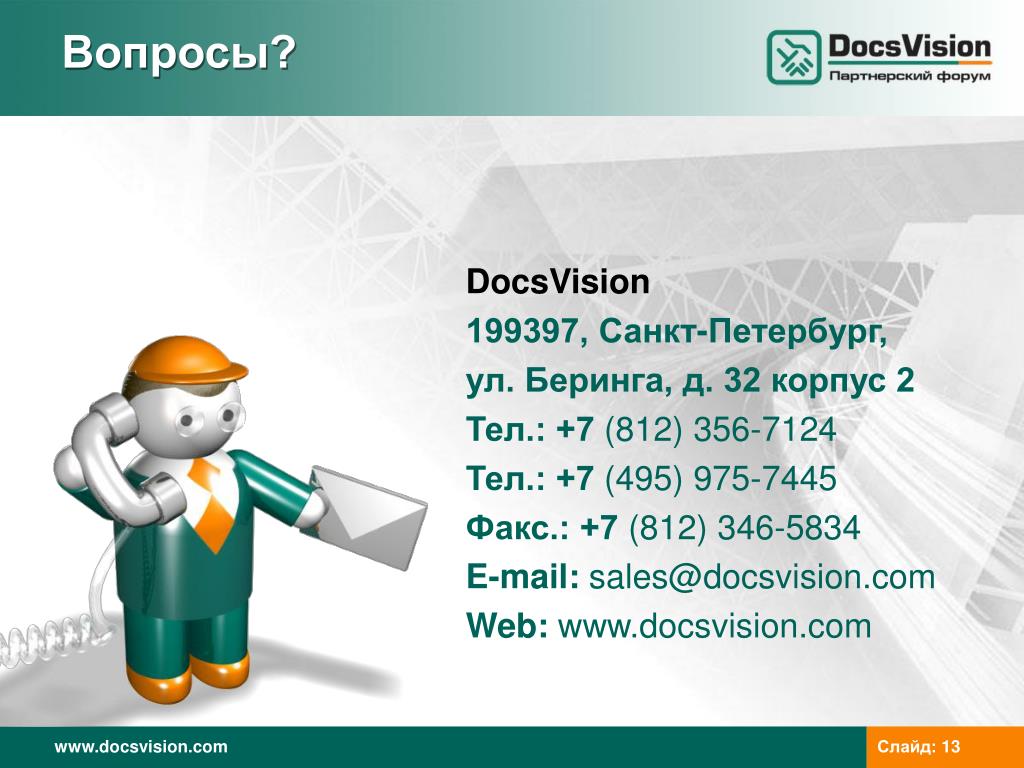 Вопросы?

DocsVision
Партнерский форум

DocsVision
199397, Санкт-Петербург,
ул. Беринга, д. 32 корпус 2
Тел.: +7 (812) 356-7124
Тел.: +7 (495) 975-7445
Факс.: +7 (812) 346-5834
E-mail: sales@docsvision.com
Web: www.docsvision.com

www.docsvision.com

Слайд: 13